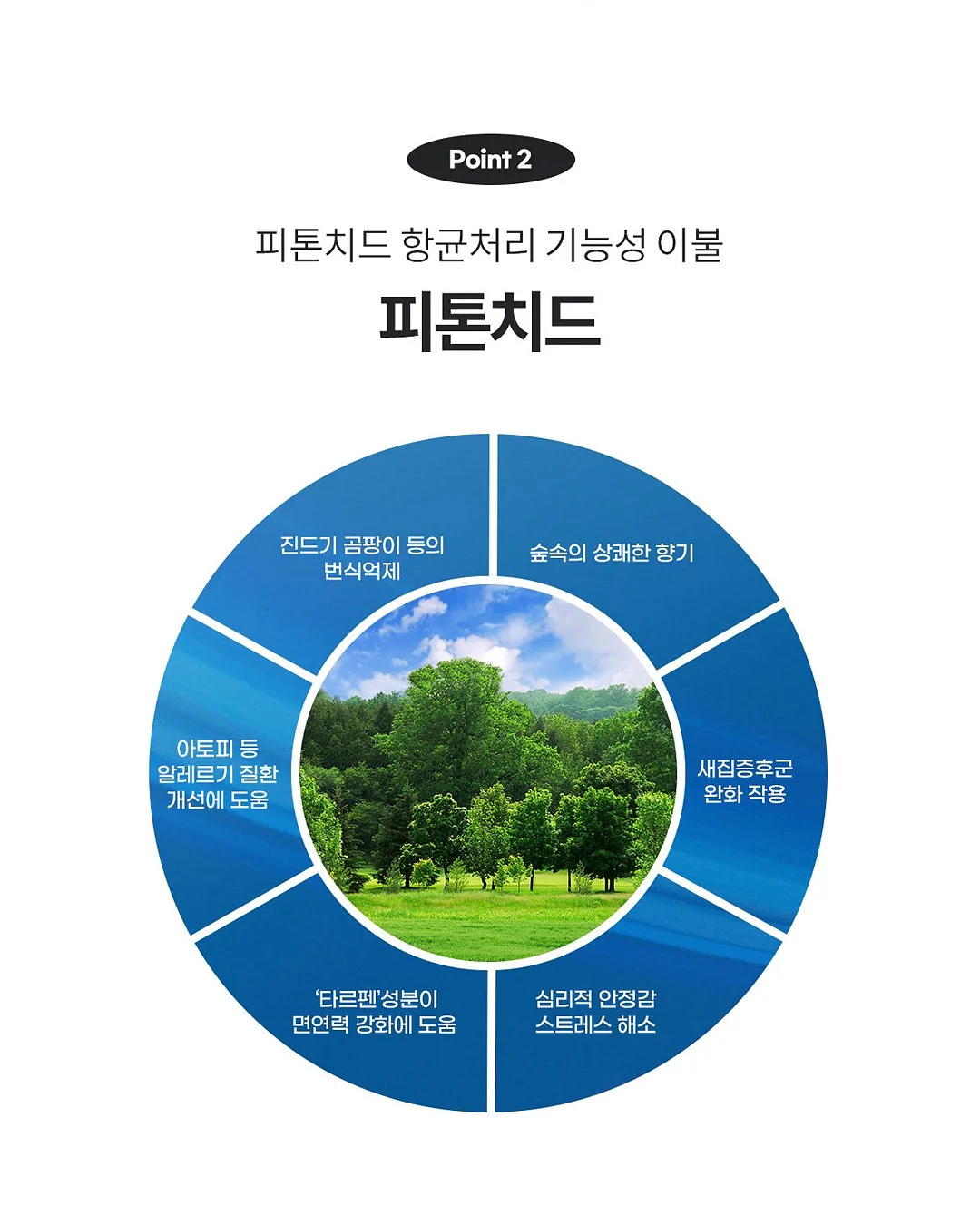 Point 2

피톤치드 항균처리 기능성 이불

피톤치드

진드기 곰팡이 등의 번식억제

숲속의 상쾌한 향기

아토피 등 알레르기 질환 개선에 도움

새집증후군 완화 작용

'타르펜'성분이 면연력 강화에 도움

심리적 안정감 스트레스 해소